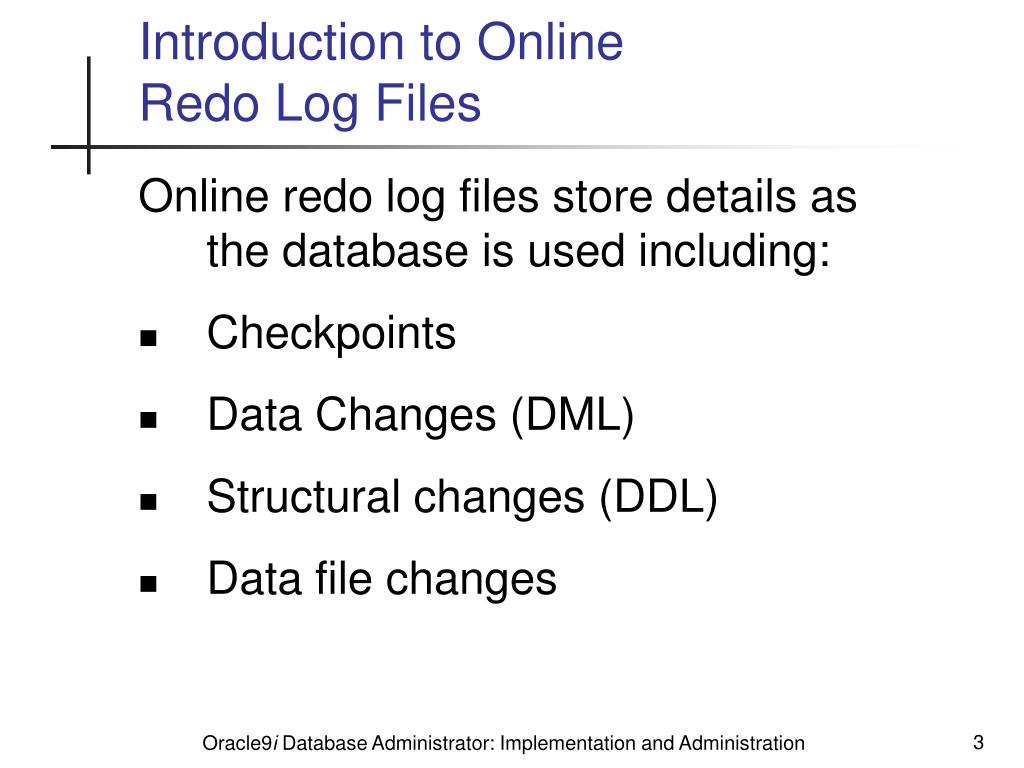 Introduction to Online Redo Log Files

Online redo log files store details as the database is used including:

- Checkpoints
- Data Changes (DML)
- Structural changes (DDL)
- Data file changes

Oracle9i Database Administrator: Implementation and Administration

3